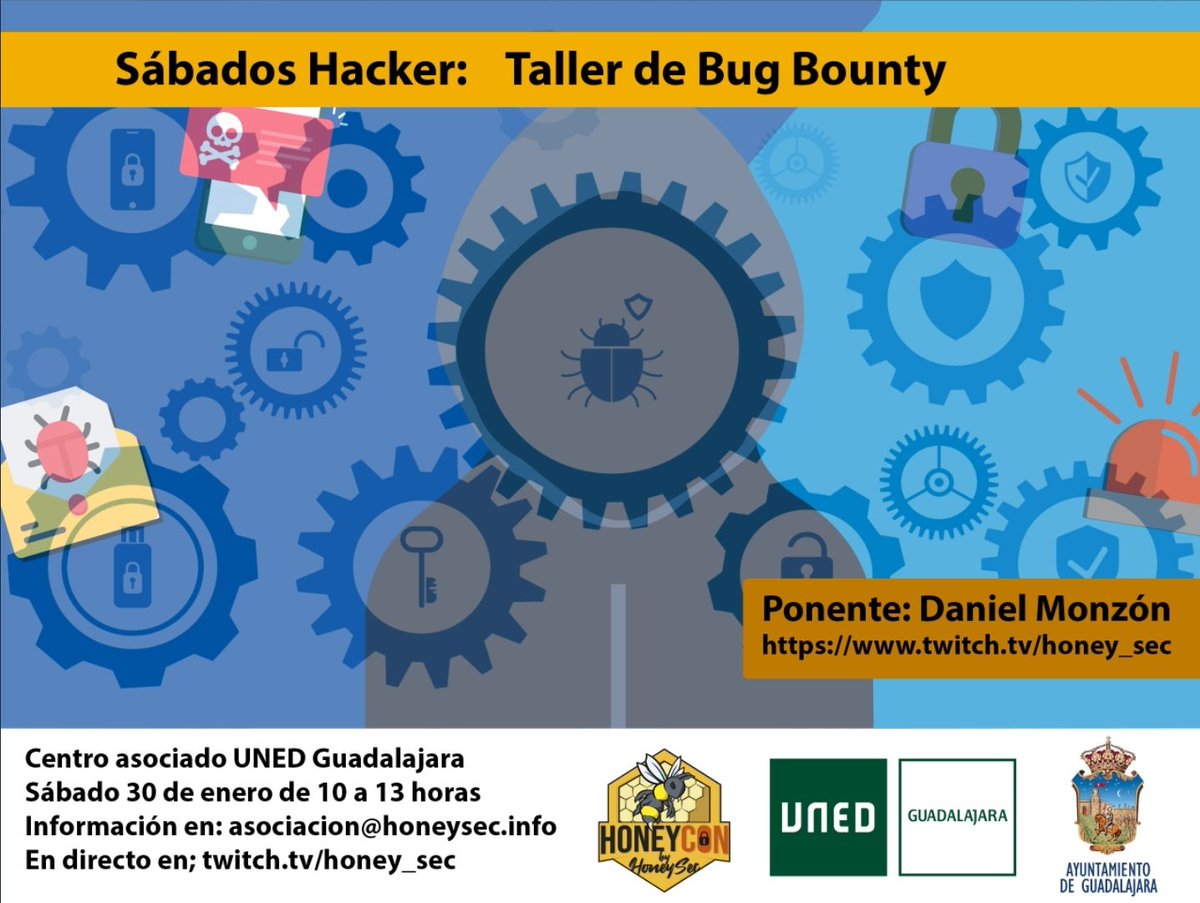 Sábados Hacker: Taller de Bug Bounty

Ponente: Daniel Monzón
https://www.twitch.tv/honey_sec

Centro asociado UNED Guadalajara
Sábado 30 de enero de 10 a 13 horas
Información en: asociacion@honeysec.info
En directo en; twitch.tv/honey_sec

HONEYCON by HoneySec

UNED GUADALAJARA

AYUNTAMIENTO DE GUADALAJARA